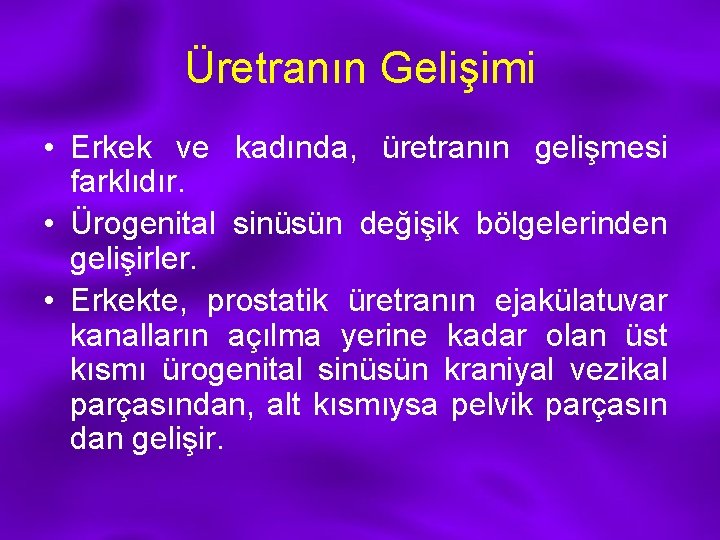 Üretranın Gelişimi

• Erkek ve kadında, üretranın gelişmesi farklıdır.

• Ürogenital sinüsün değişik bölgelerinden gelişirler.

• Erkekte, prostatik üretranın ejakülatuvar kanalların açılma yerine kadar olan üst kısmı ürogenital sinüsün kraniyal vezikal parçasından, alt kısmıysa pelvik parçasın dan gelişir.